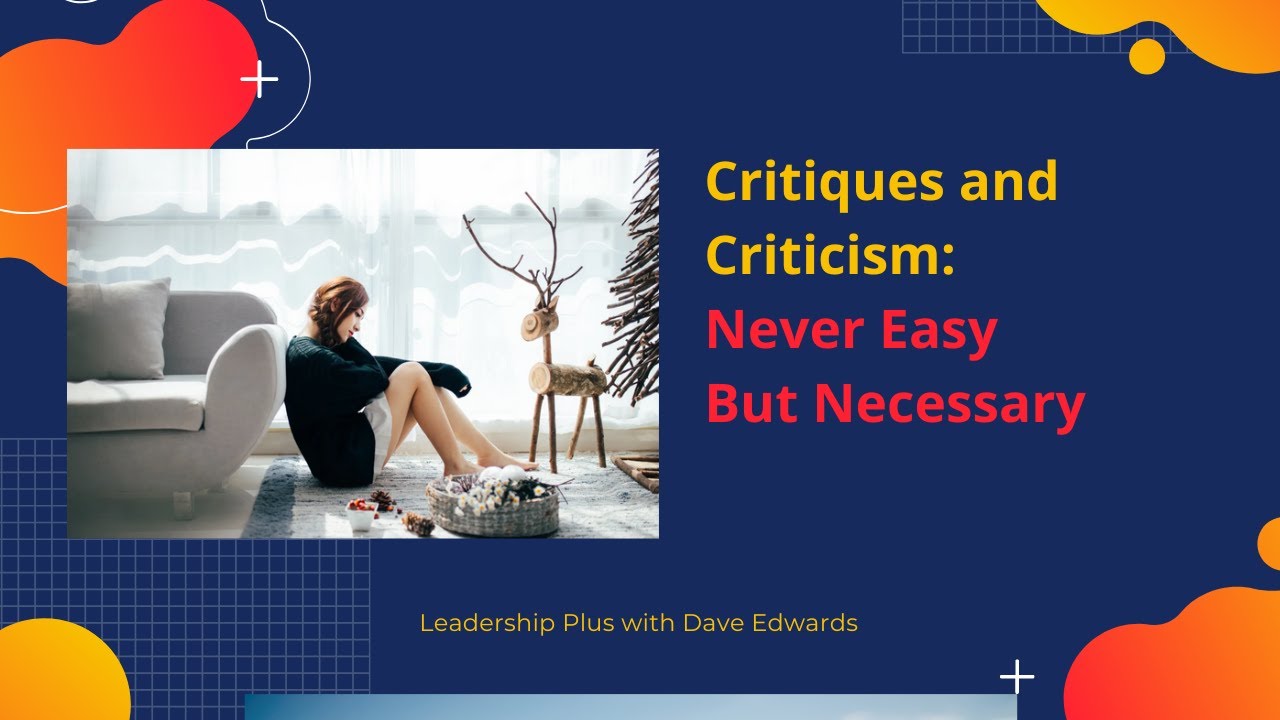 Critiques and Criticism:
Never Easy But Necessary

Leadership Plus with Dave Edwards